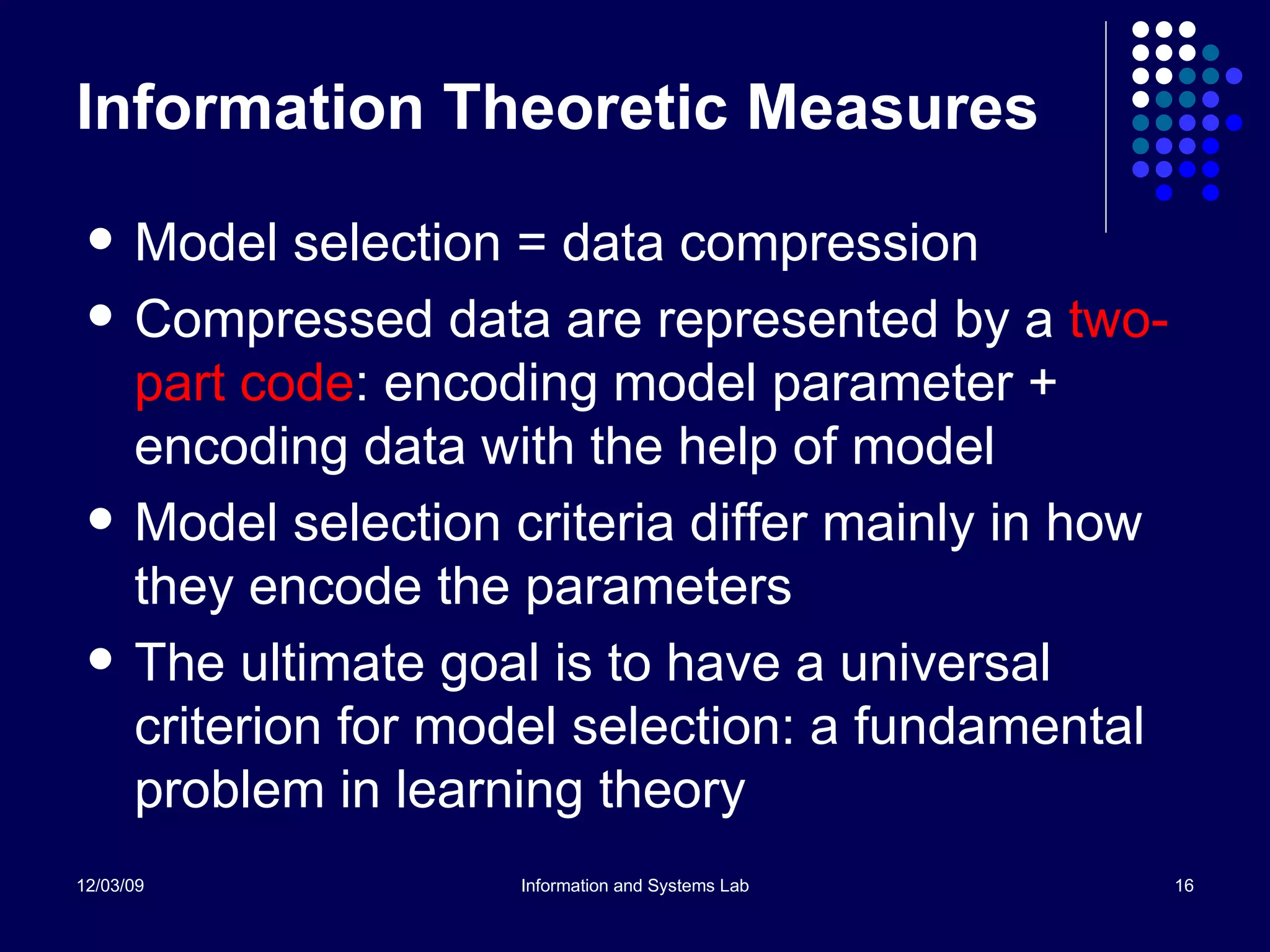 Information Theoretic Measures

- Model selection = data compression
- Compressed data are represented by a two-part code: encoding model parameter + encoding data with the help of model
- Model selection criteria differ mainly in how they encode the parameters
- The ultimate goal is to have a universal criterion for model selection: a fundamental problem in learning theory

12/03/09

Information and Systems Lab

16